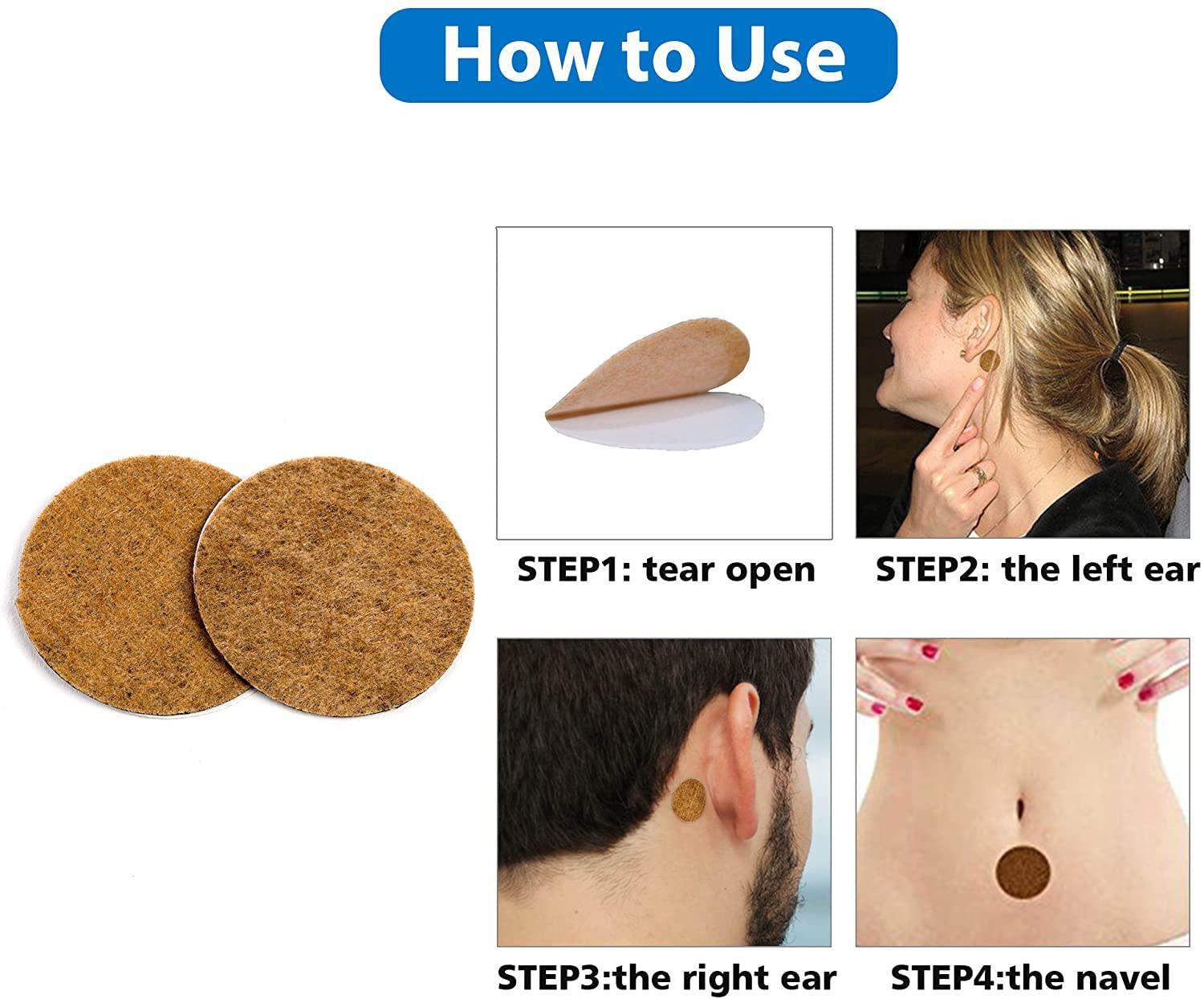 How to Use

STEP1: tear open

STEP2: the left ear

STEP3:the right ear

STEP4:the navel